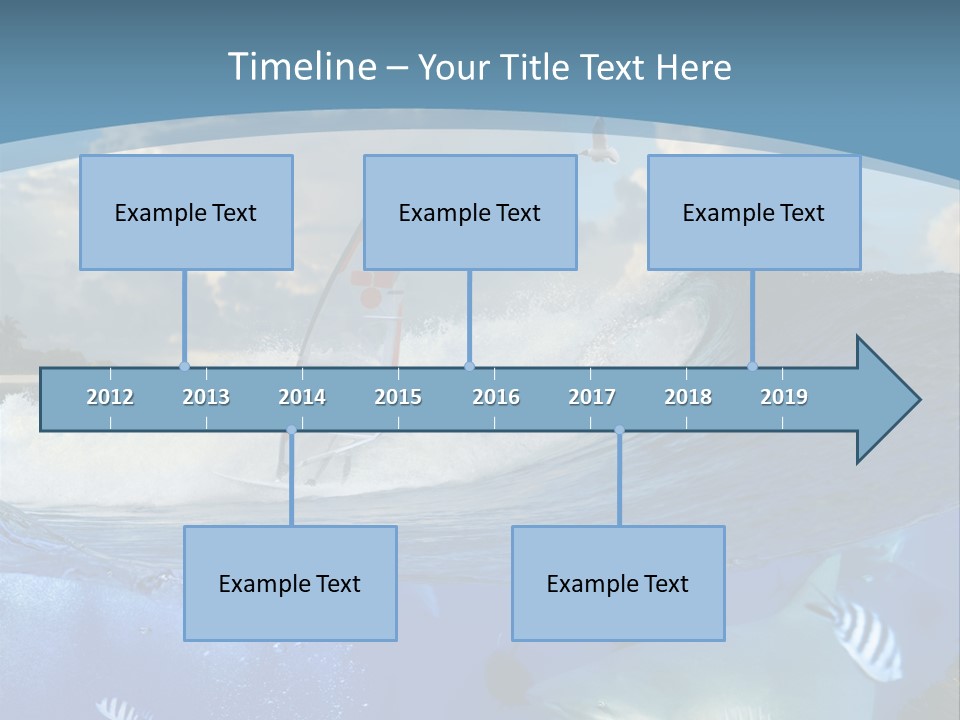 Timeline – Your Title Text Here

Example Text

Example Text

Example Text

2012 2013 2014 2015 2016 2017 2018 2019

Example Text

Example Text